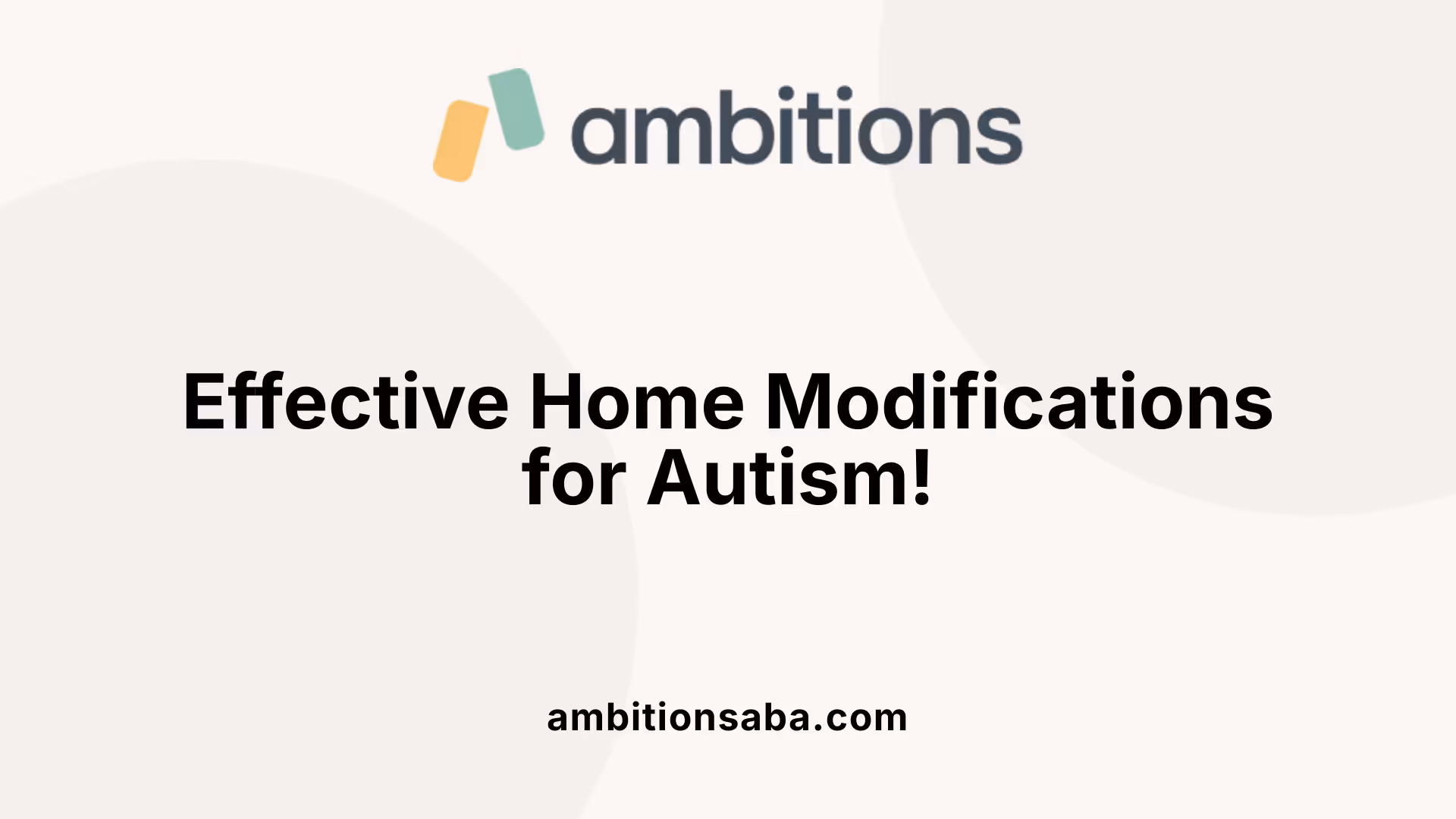 ambitions

Effective Home Modifications for Autism!

ambitionsaba.com